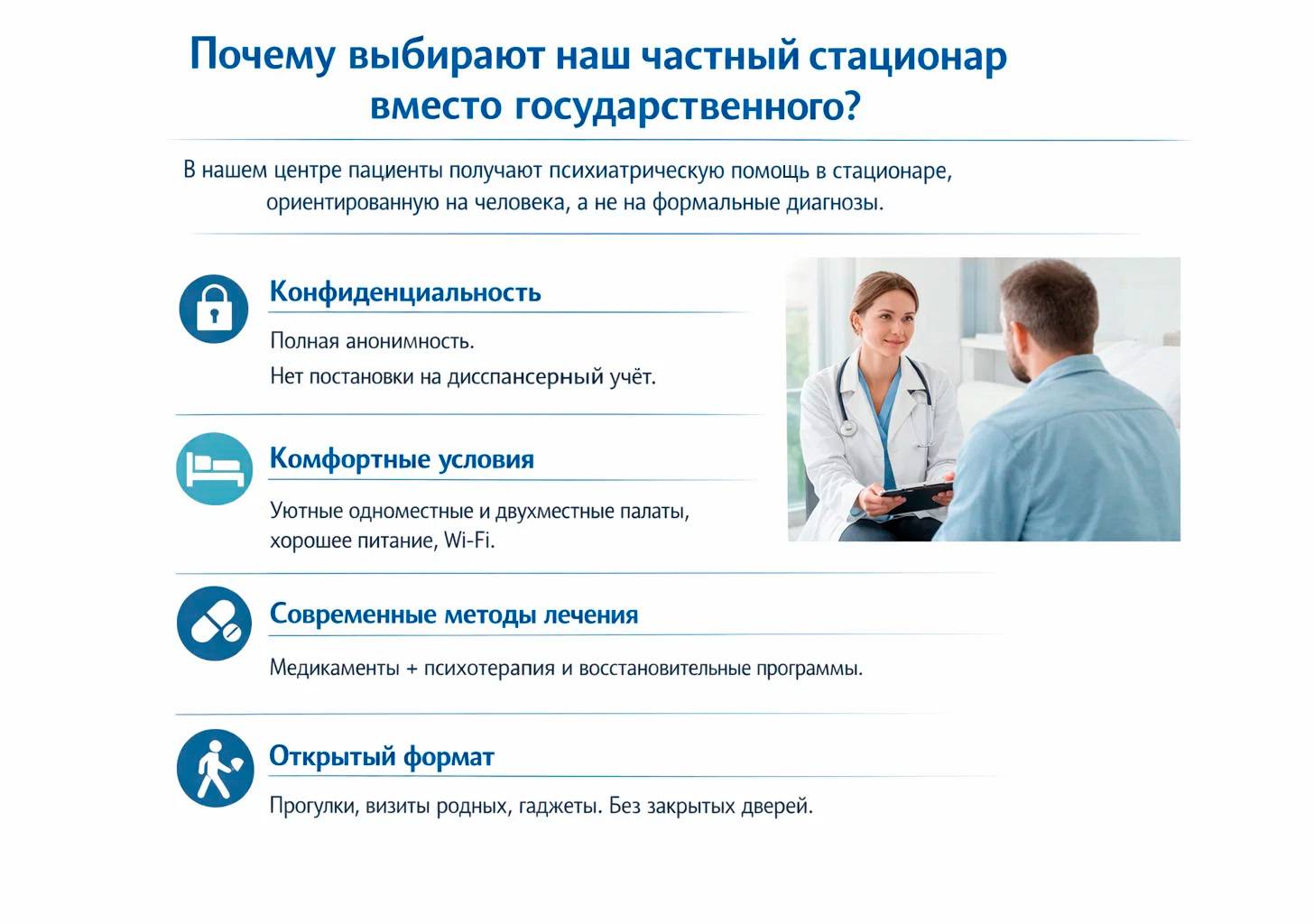 Почему выбирают наш частный стационар вместо государственного?

В нашем центре пациенты получают психиатрическую помощь в стационаре, ориентированную на человека, а не на формальные диагнозы.

Конфиденциальность

Полная анонимность.
Нет постановки на дисспансерный учёт.

Комфортные условия

Уютные одноместные и двухместные палаты, хорошее питание, Wi-Fi.

Современные методы лечения

Медикаменты + психотерапия и восстановительные программы.

Открытый формат

Прогулки, визиты родных, гаджеты. Без закрытых дверей.